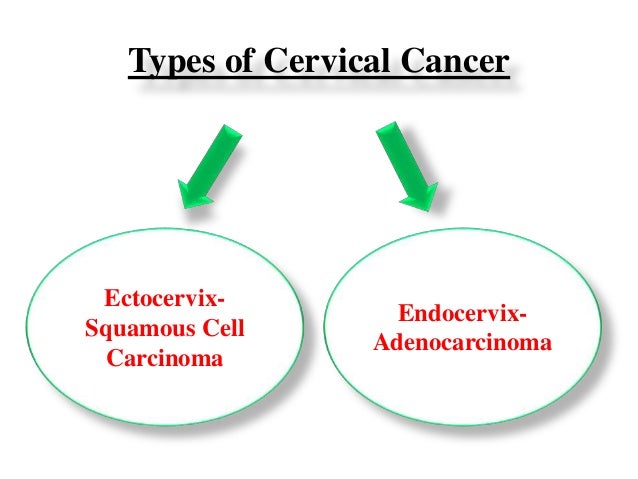 Types of Cervical Cancer

Ectocervix-Squamous Cell Carcinoma

Endocervix-Adenocarcinoma